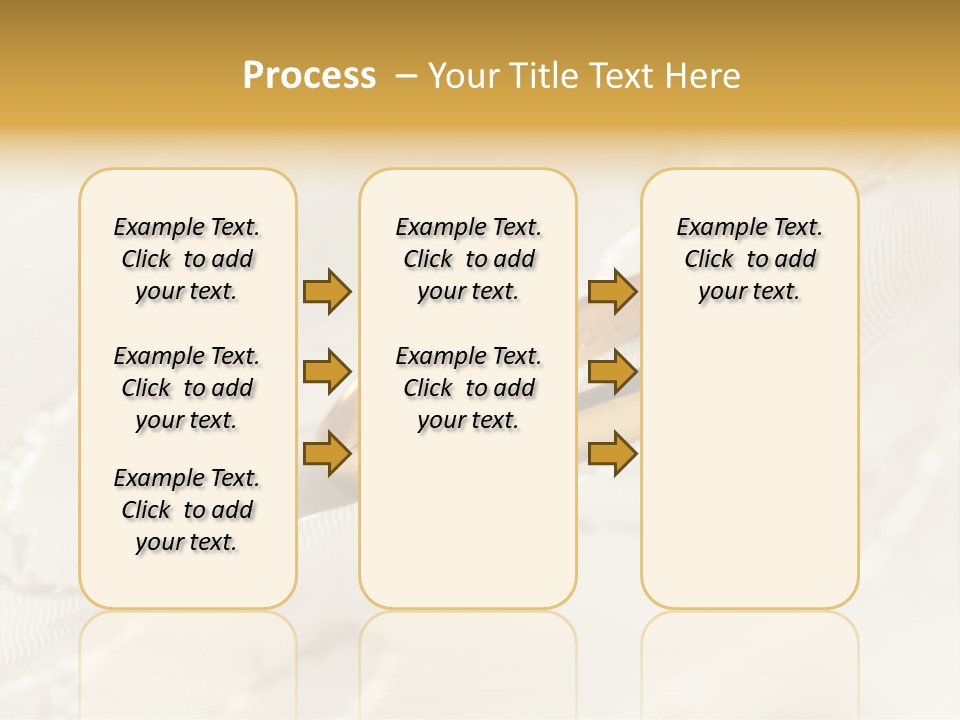 Process – Your Title Text Here

Example Text. Click to add your text.

Example Text. Click to add your text.

Example Text. Click to add your text.

Example Text. Click to add your text.

Example Text. Click to add your text.

Example Text. Click to add your text.